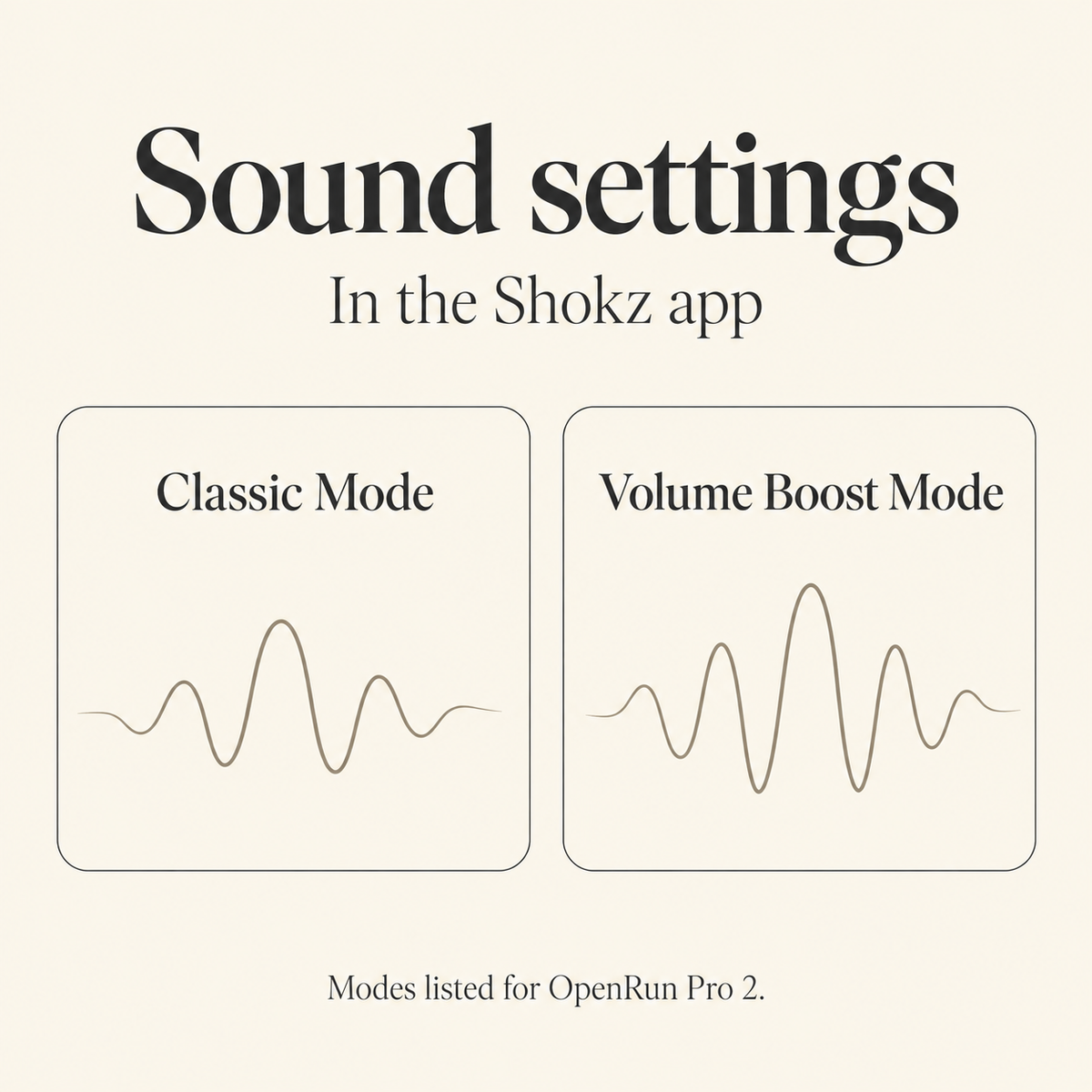 Sound settings
In the Shokz app

Classic Mode

Volume Boost Mode

Modes listed for OpenRun Pro 2.